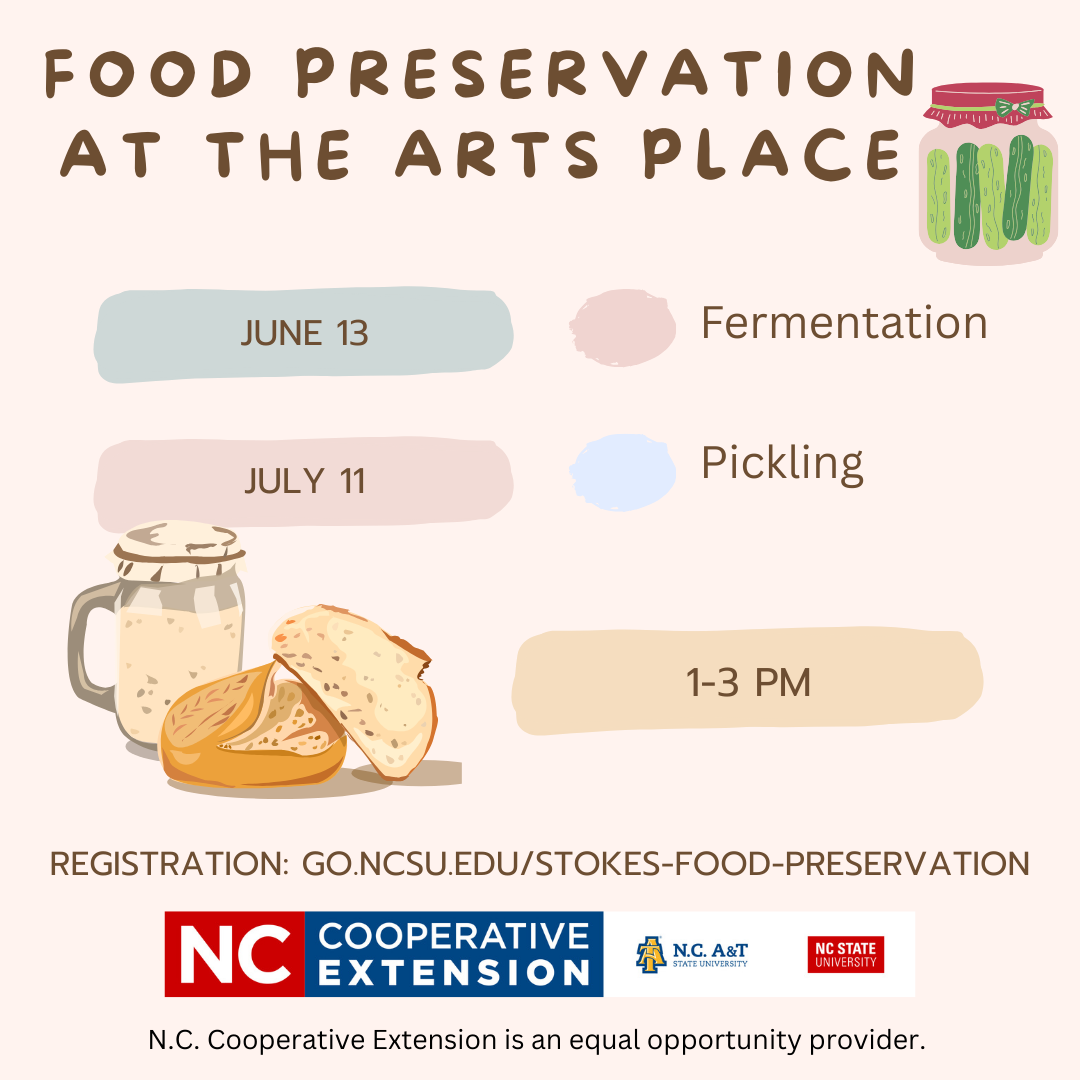 FOOD PRESERVATION AT THE ARTS PLACE

JUNE 13

Fermentation

JULY 11

Pickling

1-3 PM

REGISTRATION: GO.NCSU.EDU/STOKES-FOOD-PRESERVATION

NC COOPERATIVE EXTENSION

N.C. A&T STATE UNIVERSITY

NC STATE UNIVERSITY

N.C. Cooperative Extension is an equal opportunity provider.